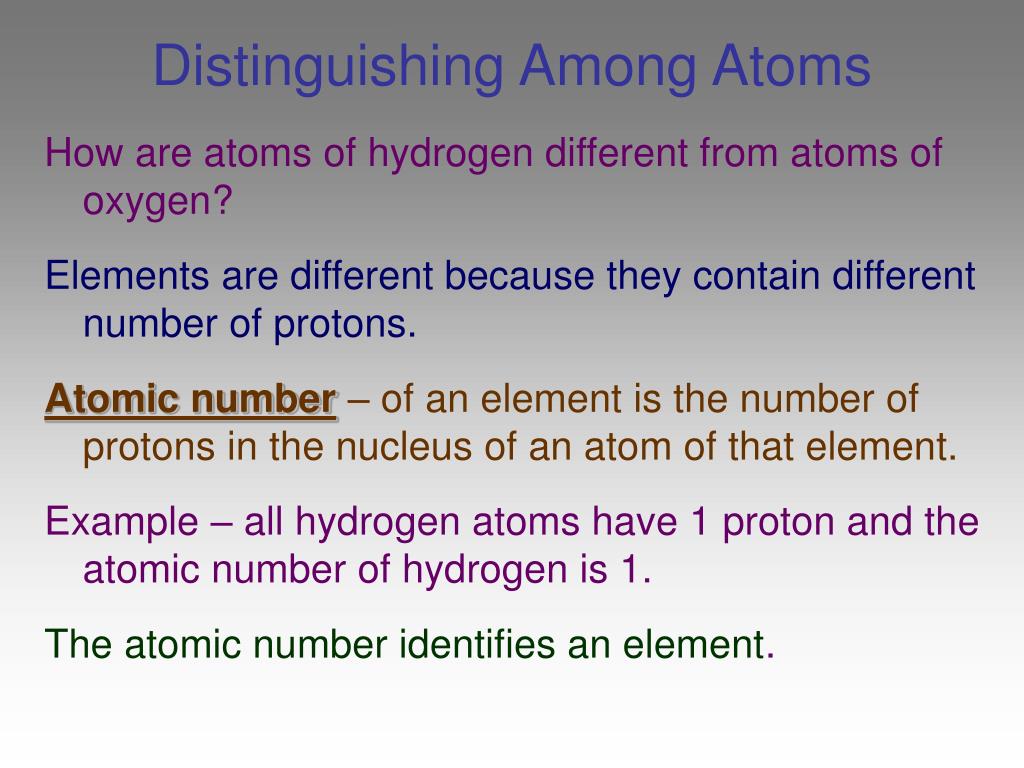 Distinguishing Among Atoms

How are atoms of hydrogen different from atoms of oxygen?

Elements are different because they contain different number of protons.

Atomic number – of an element is the number of protons in the nucleus of an atom of that element.

Example – all hydrogen atoms have 1 proton and the atomic number of hydrogen is 1.

The atomic number identifies an element.